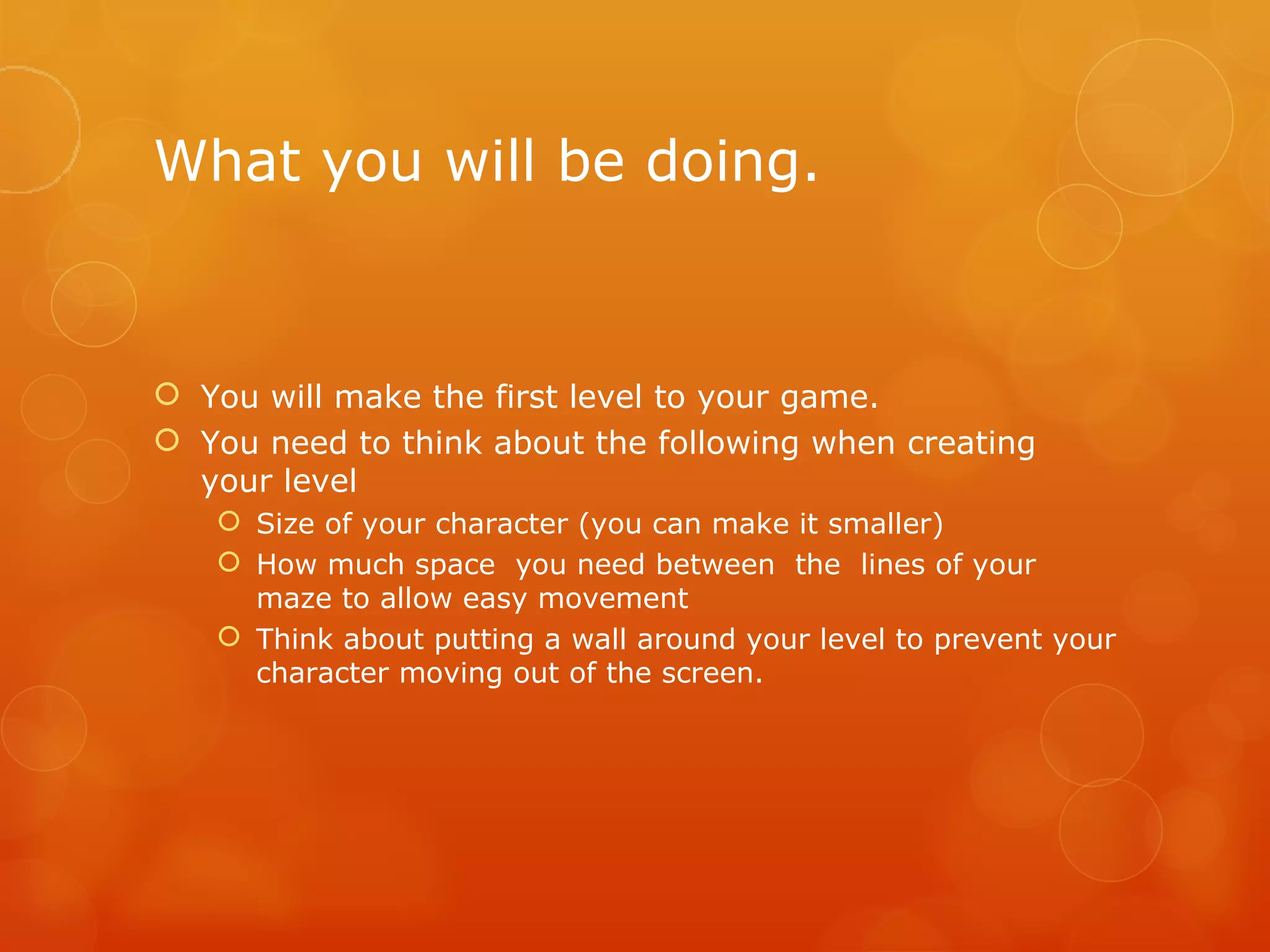 What you will be doing.

You will make the first level to your game.

You need to think about the following when creating your level

Size of your character (you can make it smaller)

How much space  you need between  the  lines of your maze to allow easy movement

Think about putting a wall around your level to prevent your character moving out of the screen.